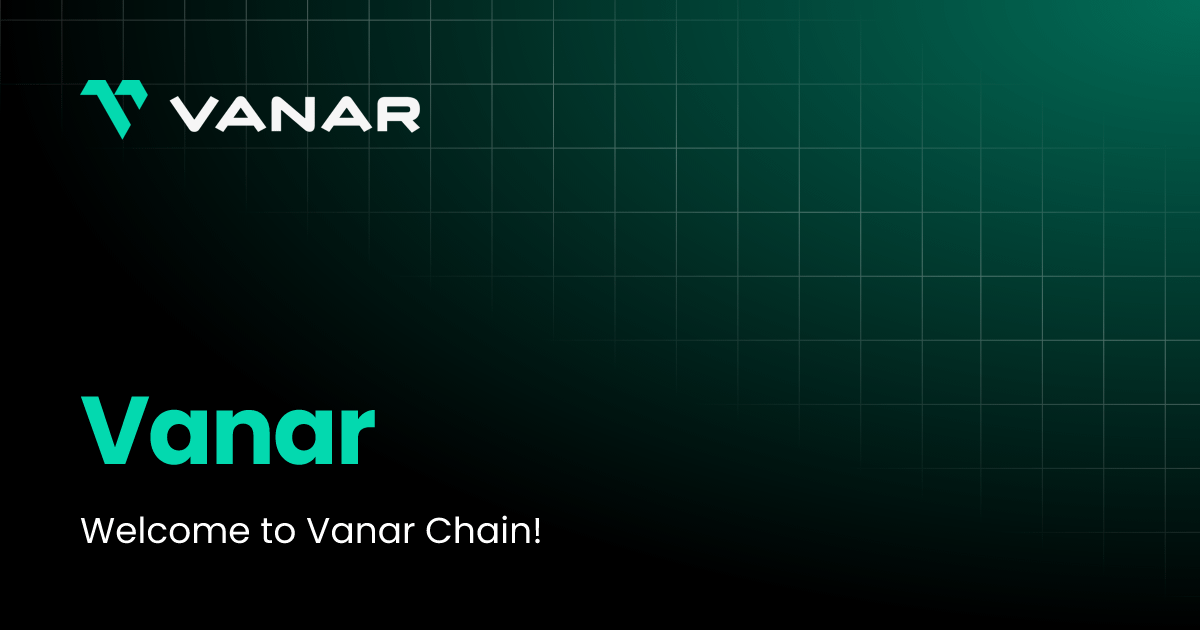 VANAR

Vanar

Welcome to Vanar Chain!